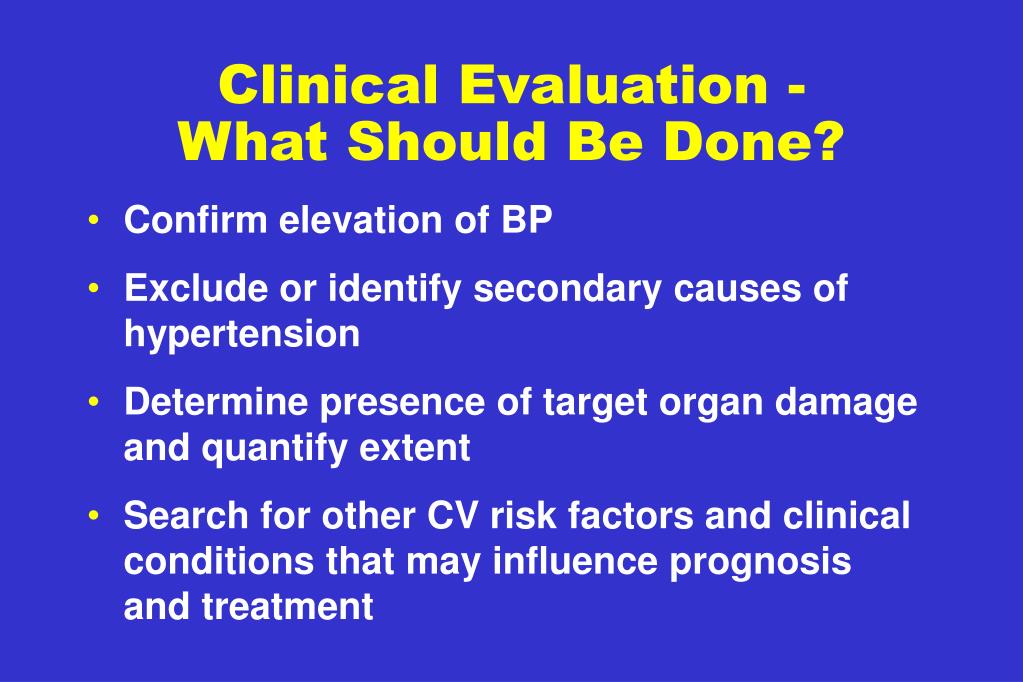 Clinical Evaluation - What Should Be Done?

• Confirm elevation of BP

• Exclude or identify secondary causes of hypertension

• Determine presence of target organ damage and quantify extent

• Search for other CV risk factors and clinical conditions that may influence prognosis and treatment